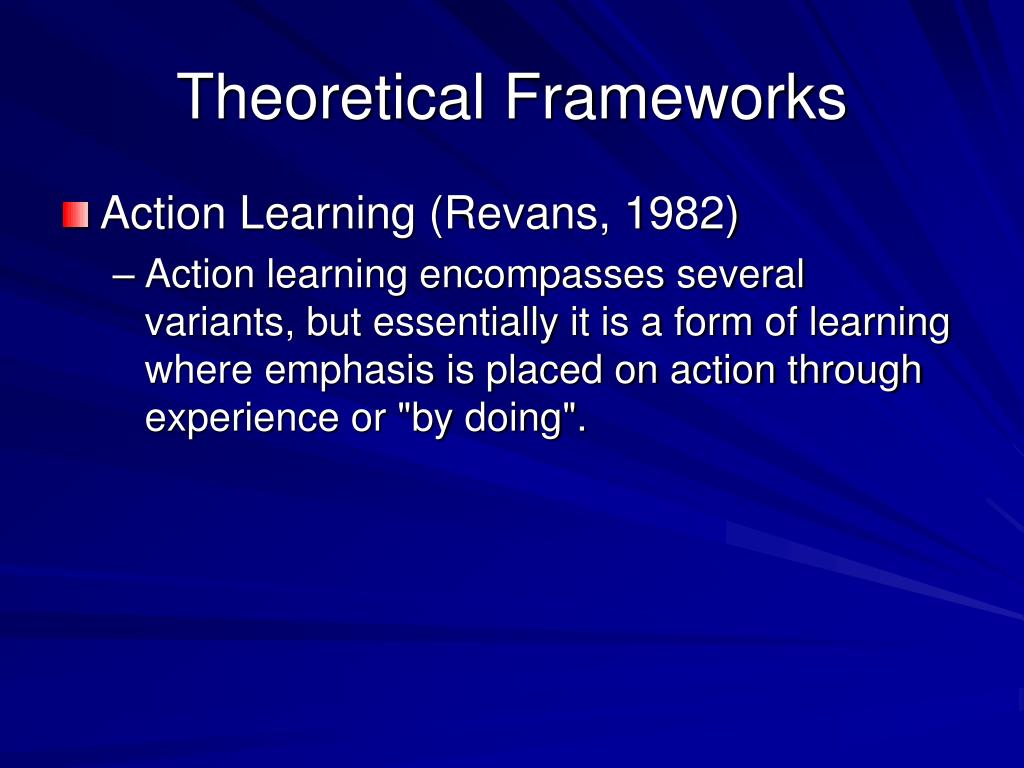 Theoretical Frameworks

Action Learning (Revans, 1982)

– Action learning encompasses several variants, but essentially it is a form of learning where emphasis is placed on action through experience or "by doing".